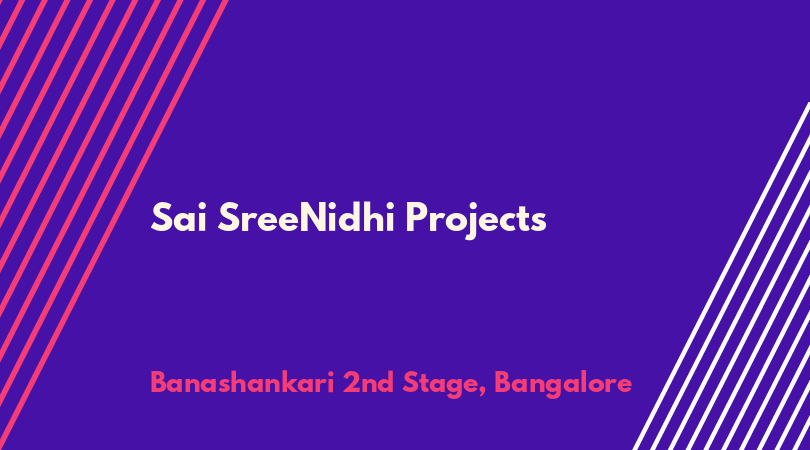 Sai SreeNidhi Projects

Banashankari 2nd Stage, Bangalore